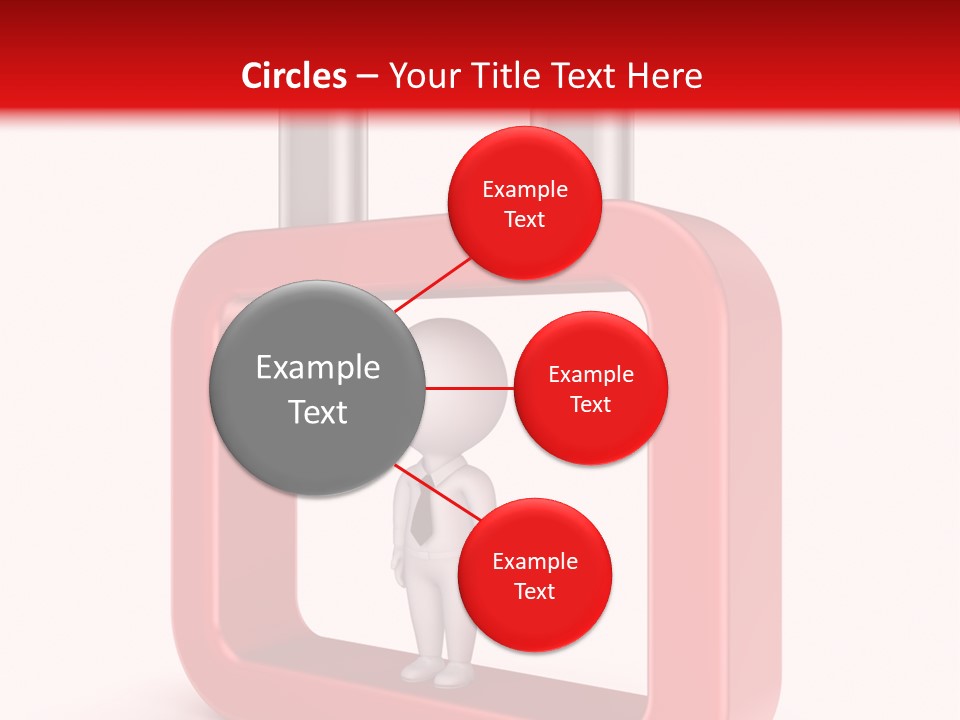 Circles – Your Title Text Here

Example Text

Example Text

Example Text

Example Text